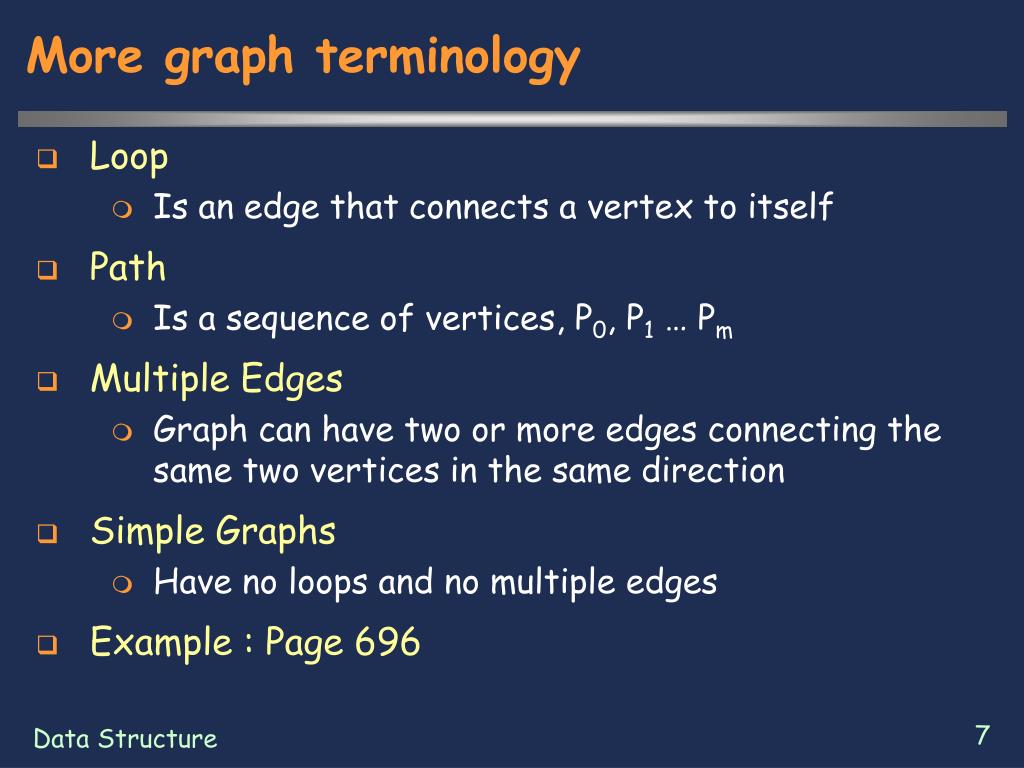 More graph terminology

Loop
Is an edge that connects a vertex to itself

Path
Is a sequence of vertices, $P_0$, $P_1$ … $P_m$

Multiple Edges
Graph can have two or more edges connecting the same two vertices in the same direction

Simple Graphs
Have no loops and no multiple edges

Example : Page 696

Data Structure

7